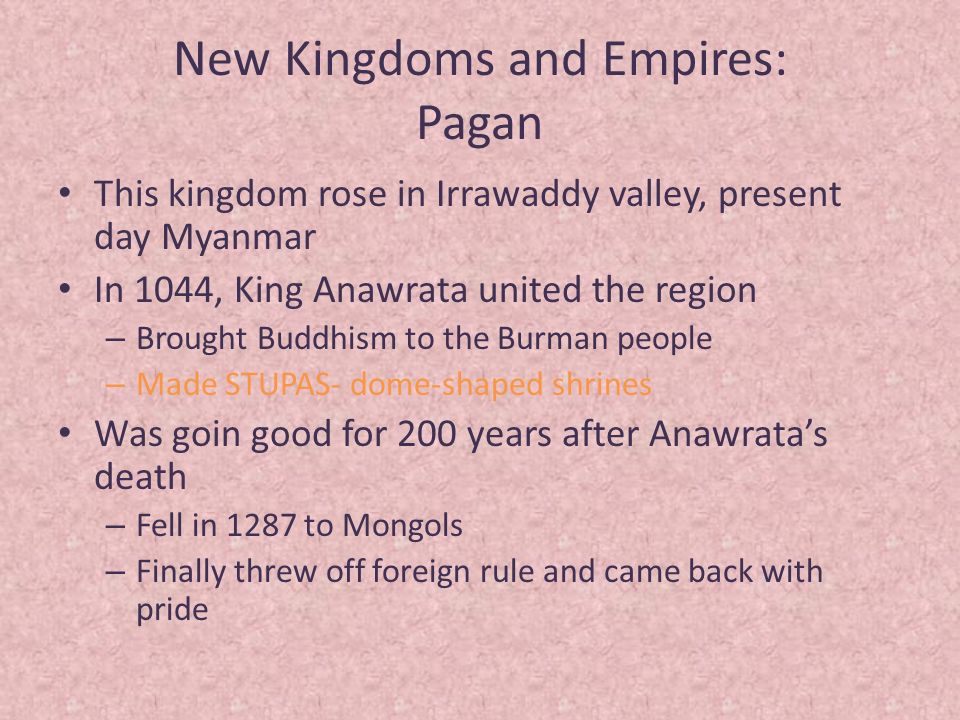 New Kingdoms and Empires: Pagan

• This kingdom rose in Irrawaddy valley, present day Myanmar
• In 1044, King Anawrata united the region
– Brought Buddhism to the Burman people
– Made STUPAS- dome-shaped shrines
• Was goin good for 200 years after Anawrata's death
– Fell in 1287 to Mongols
– Finally threw off foreign rule and came back with pride